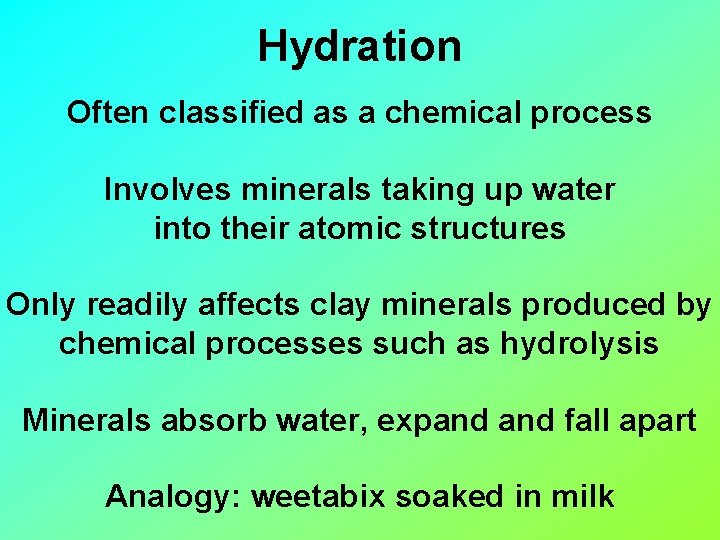 Hydration

Often classified as a chemical process

Involves minerals taking up water into their atomic structures

Only readily affects clay minerals produced by chemical processes such as hydrolysis

Minerals absorb water, expand and fall apart

Analogy: weetabix soaked in milk